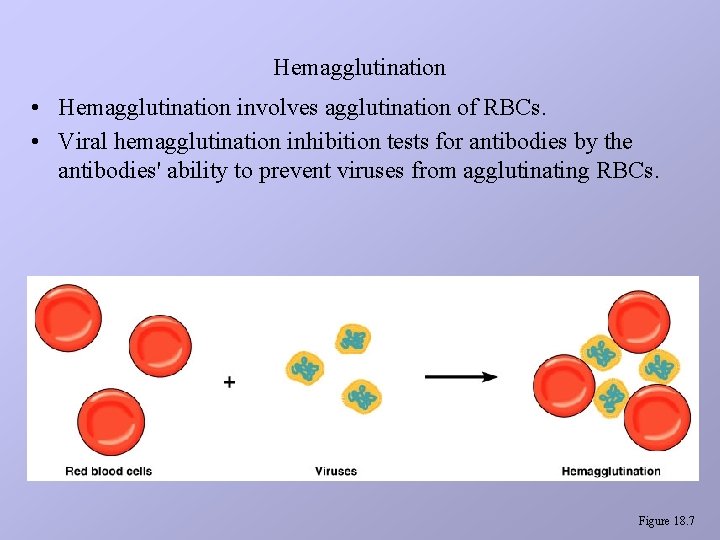 Hemagglutination

• Hemagglutination involves agglutination of RBCs.
• Viral hemagglutination inhibition tests for antibodies by the antibodies' ability to prevent viruses from agglutinating RBCs.

+

Red blood cells

Viruses

Hemagglutination

Figure 18.7